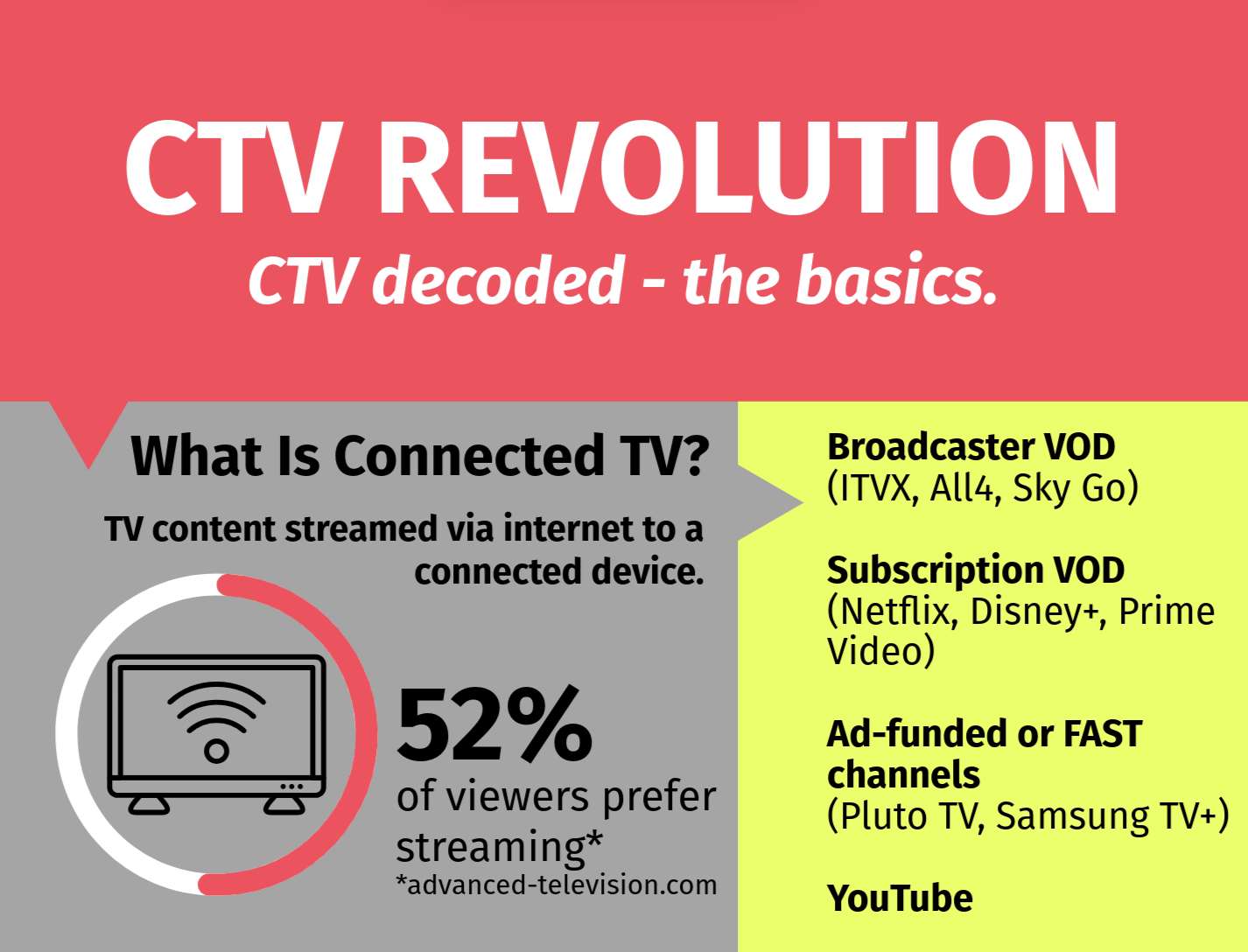 CTV REVOLUTION

CTV decoded - the basics.

What Is Connected TV?

TV content streamed via internet to a connected device.

52%
of viewers prefer streaming*
*advanced-television.com

Broadcaster VOD
(ITVX, All4, Sky Go)

Subscription VOD
(Netflix, Disney+, Prime Video)

Ad-funded or FAST channels
(Pluto TV, Samsung TV+)

YouTube